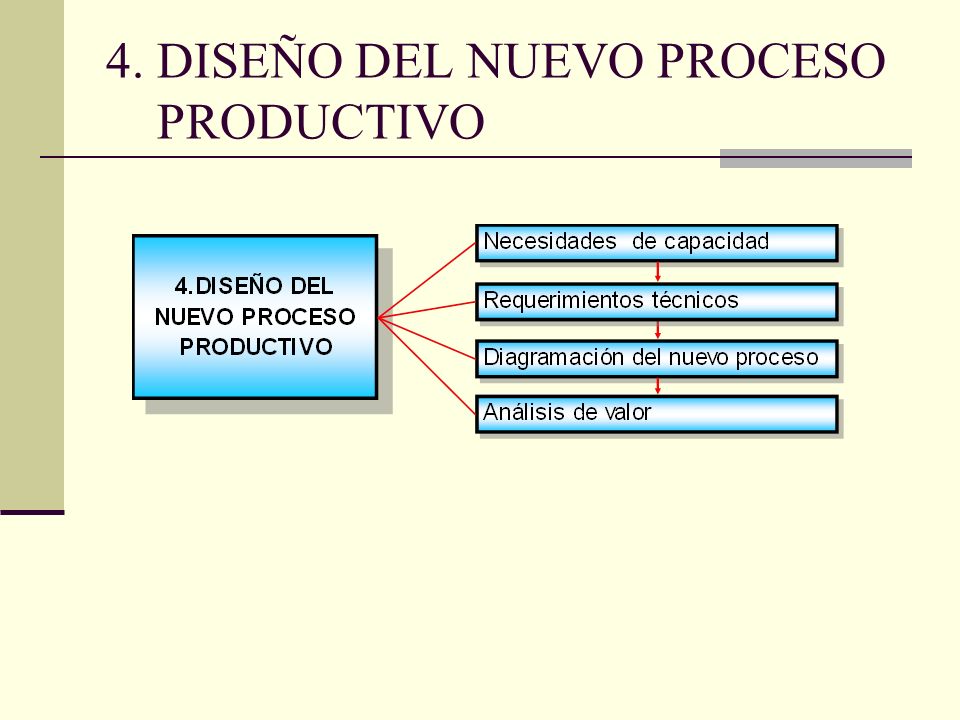 4. DISEÑO DEL NUEVO PROCESO PRODUCTIVO

4.DISEÑO DEL NUEVO PROCESO PRODUCTIVO

Necesidades de capacidad

Requerimientos técnicos

Diagramación del nuevo proceso

Análisis de valor